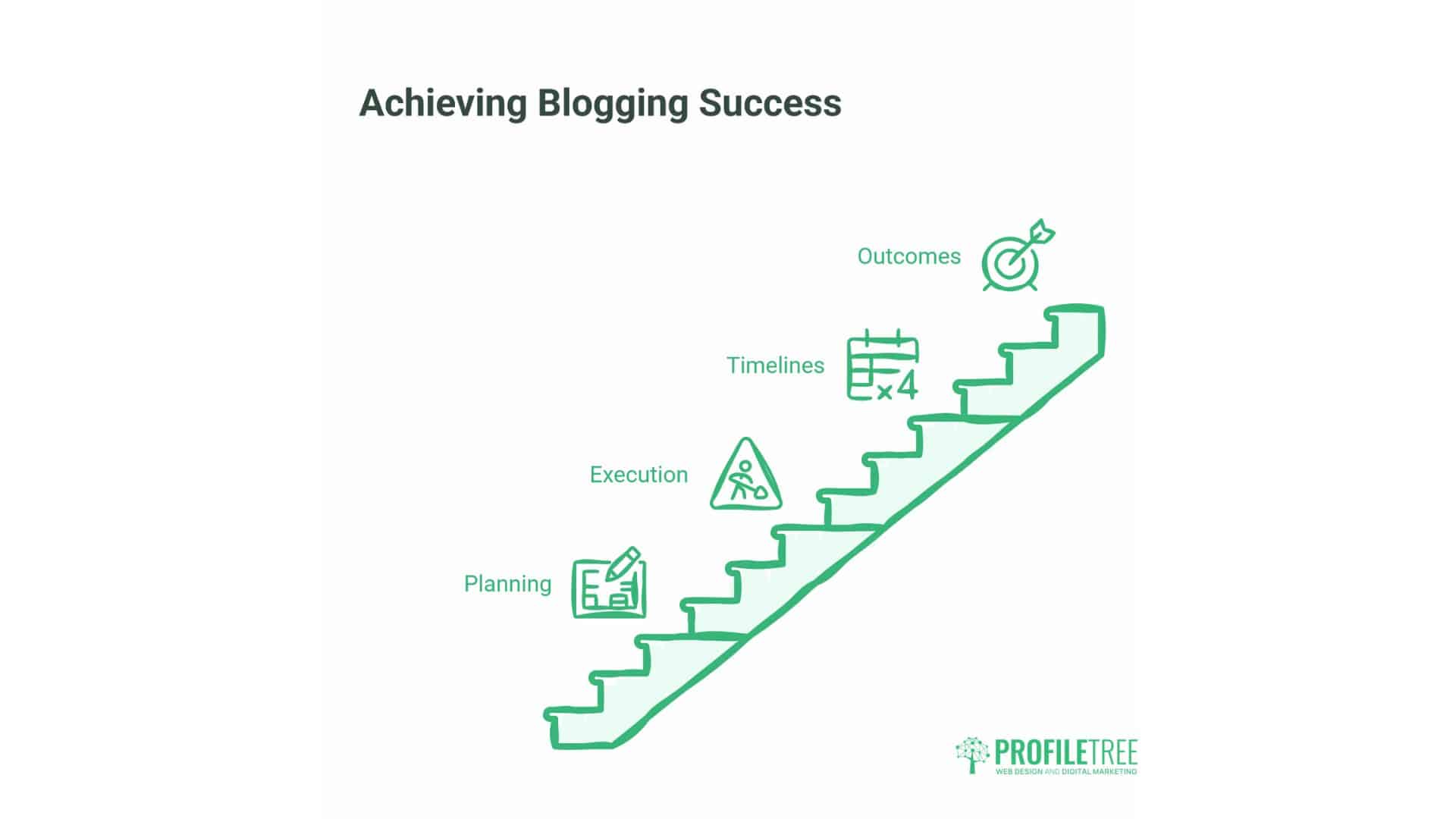 Achieving Blogging Success

Outcomes

Timelines

×4

Execution

Planning

PROFILETREE
WEB DESIGN AND DIGITAL MARKETING